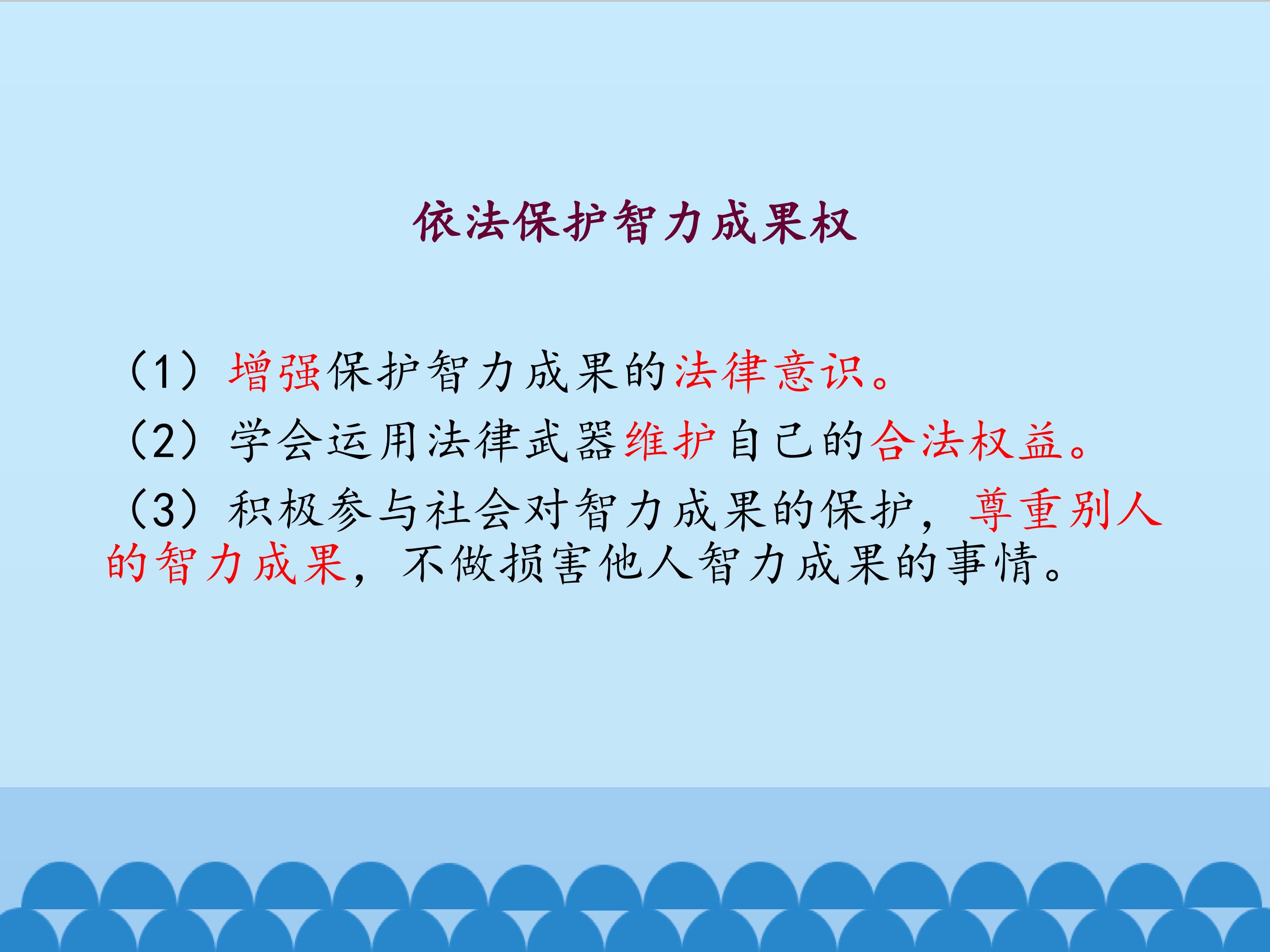 依法保护智力成果权

（1）增强保护智力成果的法律意识。

（2）学会运用法律武器维护自己的合法权益。

（3）积极参与社会对智力成果的保护，尊重别人的智力成果，不做损害他人智力成果的事情。